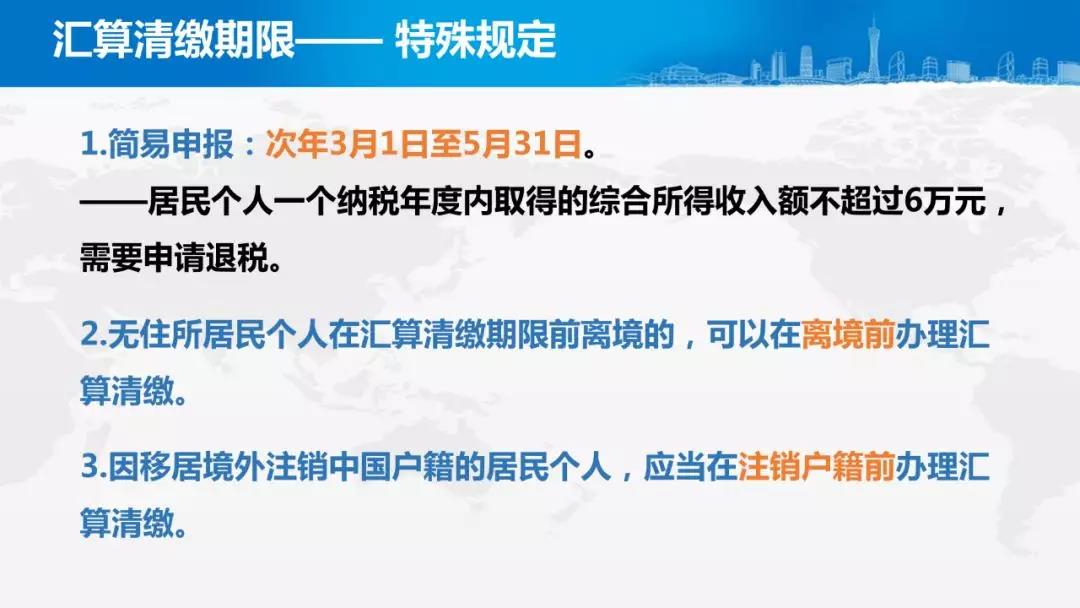 汇算清缴期限—— 特殊规定

1.简易申报：次年3月1日至5月31日。

——居民个人一个纳税年度内取得的综合所得收入额不超过6万元，需要申请退税。

2.无住所居民个人在汇算清缴期限前离境的，可以在离境前办理汇算清缴。

3.因移居境外注销中国户籍的居民个人，应当在注销户籍前办理汇算清缴。